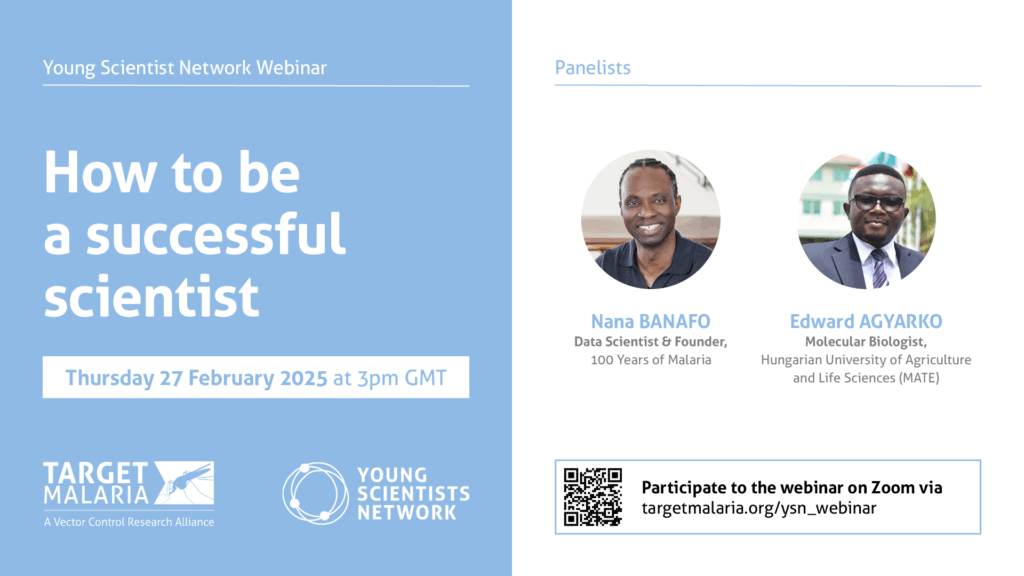 Young Scientist Network Webinar

How to be a successful scientist

Thursday 27 February 2025 at 3pm GMT

TARGET MALARIA
A Vector Control Research Alliance

YOUNG SCIENTISTS NETWORK

Panelists

Nana BANAFO
Data Scientist & Founder, 100 Years of Malaria

Edward AGYARKO
Molecular Biologist, Hungarian University of Agriculture and Life Sciences (MATE)

Participate to the webinar on Zoom via
targetmalaria.org/ysn_webinar